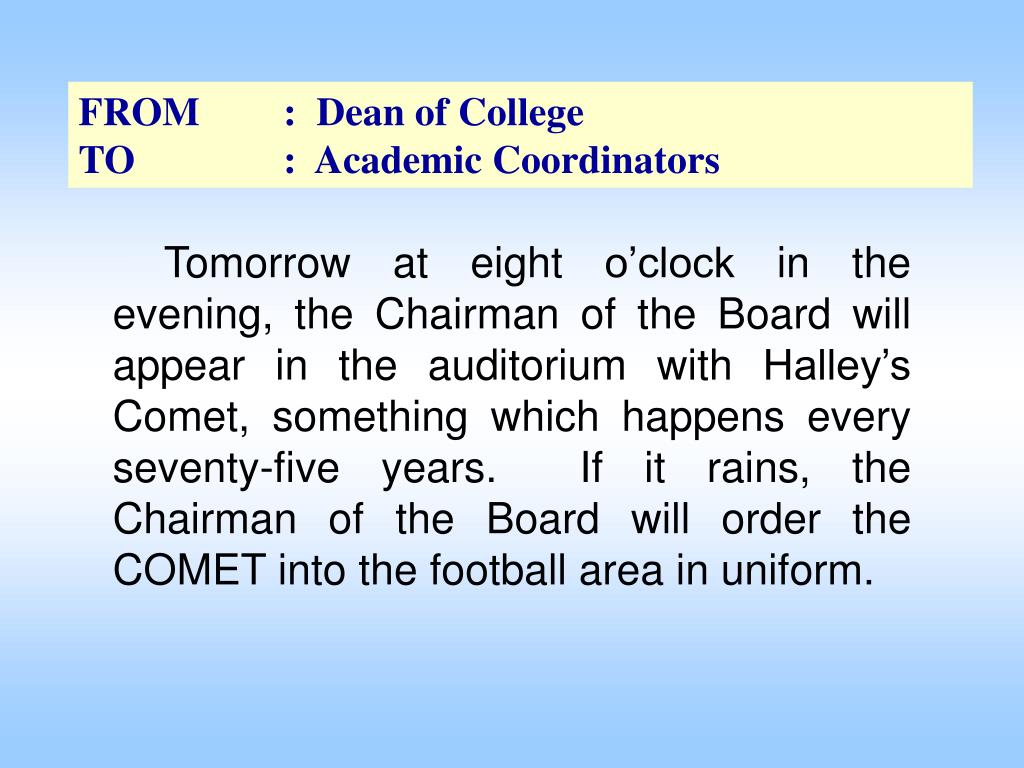 FROM : Dean of College
TO : Academic Coordinators

Tomorrow at eight o’clock in the evening, the Chairman of the Board will appear in the auditorium with Halley’s Comet, something which happens every seventy-five years. If it rains, the Chairman of the Board will order the COMET into the football area in uniform.